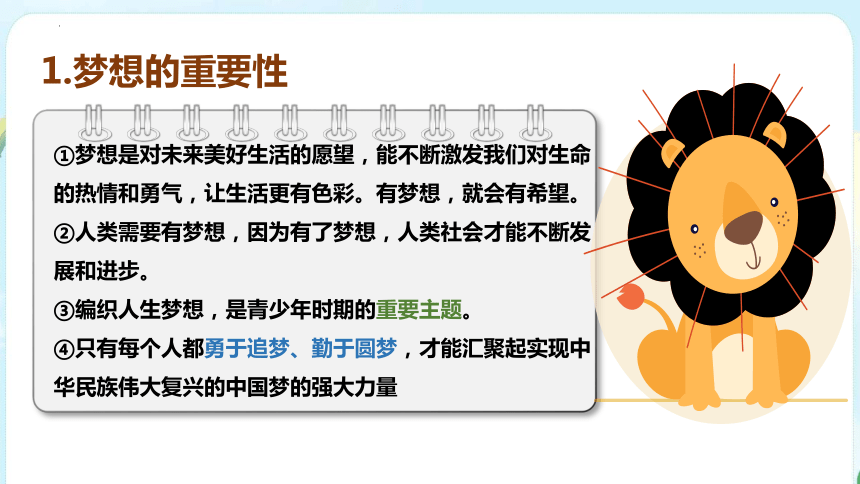 1.梦想的重要性

①梦想是对未来美好生活的愿望，能不断激发我们对生命的热情和勇气，让生活更有色彩。有梦想，就会有希望。

②人类需要有梦想，因为有了梦想，人类社会才能不断发展和进步。

③编织人生梦想，是青少年时期的重要主题。

④只有每个人都勇于追梦、勤于圆梦，才能汇聚起实现中华民族伟大复兴的中国梦的强大力量